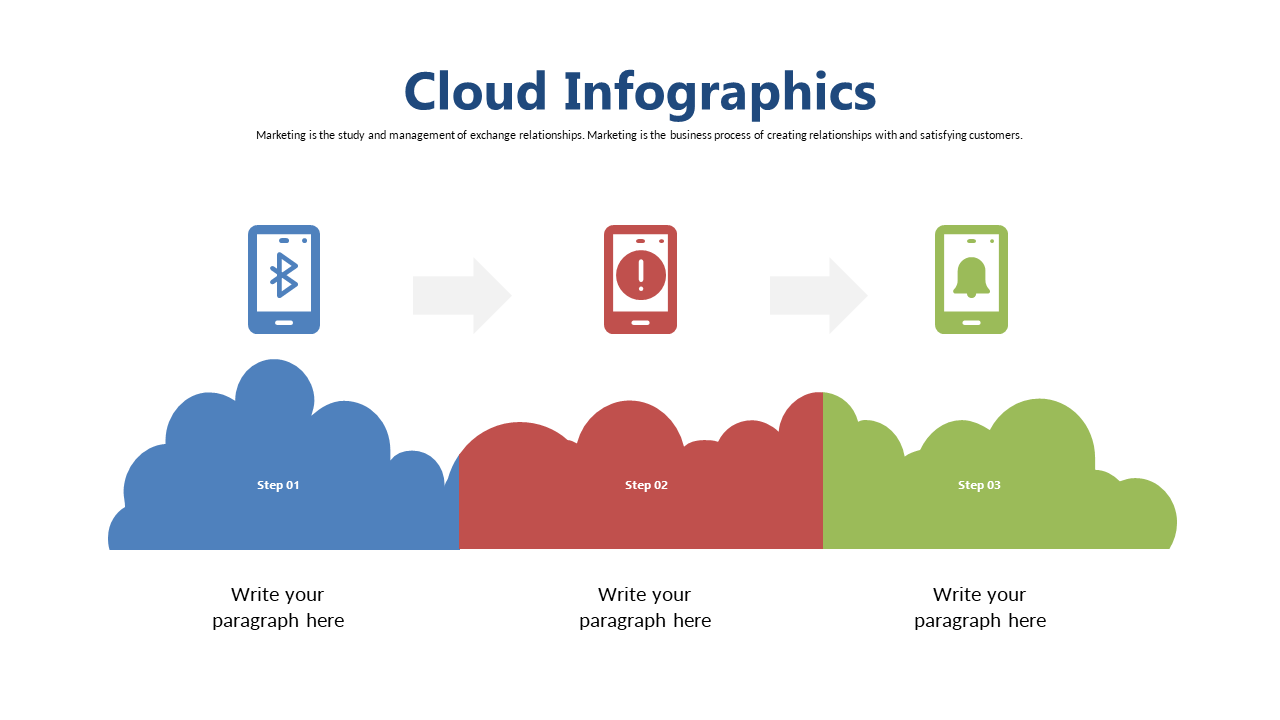 Cloud Infographics

Marketing is the study and management of exchange relationships. Marketing is the business process of creating relationships with and satisfying customers.

Step 01

Step 02

Step 03

Write your paragraph here

Write your paragraph here

Write your paragraph here